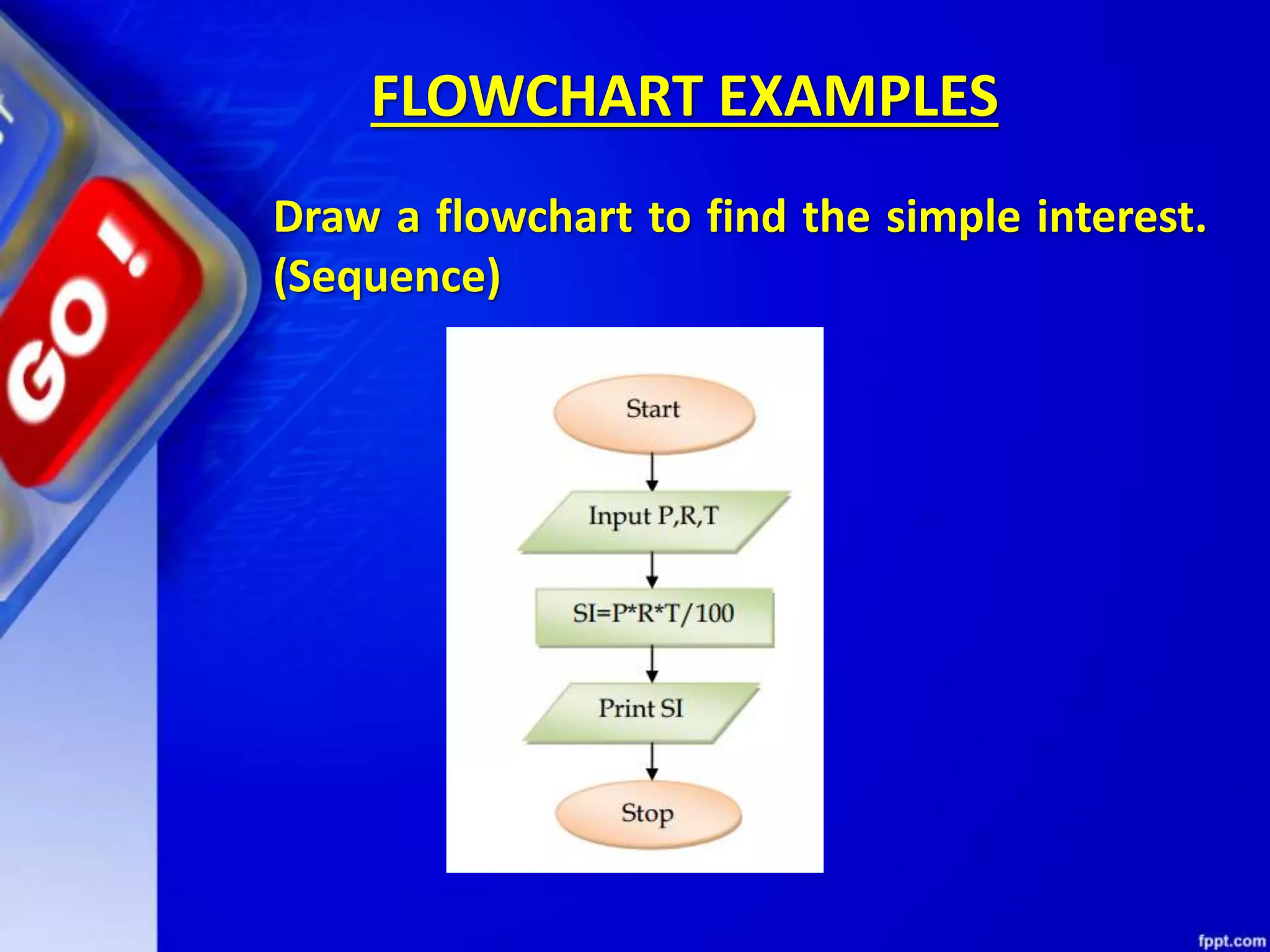 GO !

FLOWCHART EXAMPLES

Draw a flowchart to find the simple interest. (Sequence)

Start

Input P,R,T

SI=P*R*T/100

Print SI

Stop

fppt.com